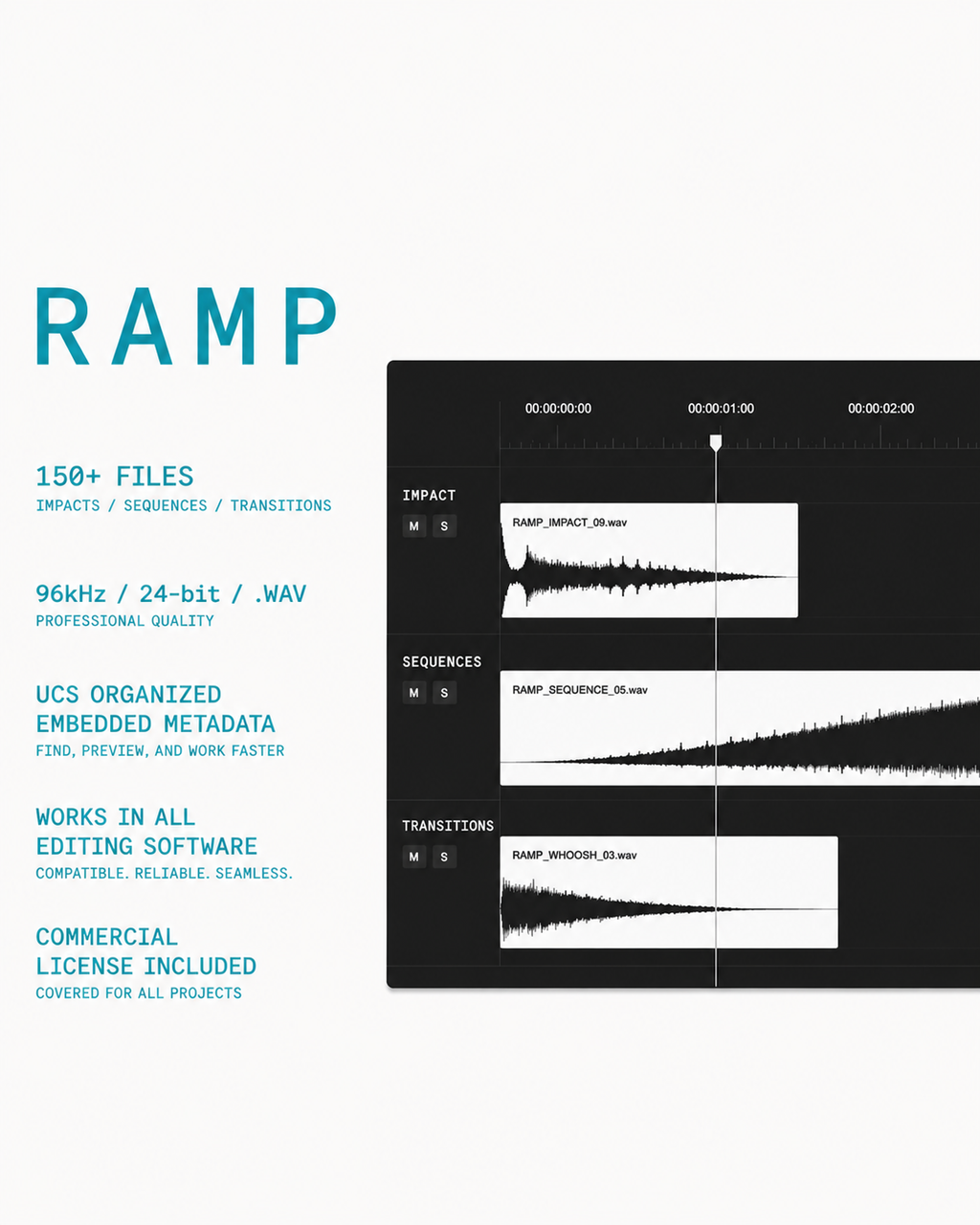 RAMP

150+ FILES
IMPACTS / SEQUENCES / TRANSITIONS

96kHz / 24-bit / .WAV
PROFESSIONAL QUALITY

UCS ORGANIZED
EMBEDDED METADATA
FIND, PREVIEW, AND WORK FASTER

WORKS IN ALL
EDITING SOFTWARE
COMPATIBLE. RELIABLE. SEAMLESS.

COMMERCIAL
LICENSE INCLUDED
COVERED FOR ALL PROJECTS

00:00:00:00
00:00:01:00
00:00:02:00

IMPACT
M S
RAMP_IMPACT_09.wav

SEQUENCES
M S
RAMP_SEQUENCE_05.wav

TRANSITIONS
M S
RAMP_WHOOSH_03.wav